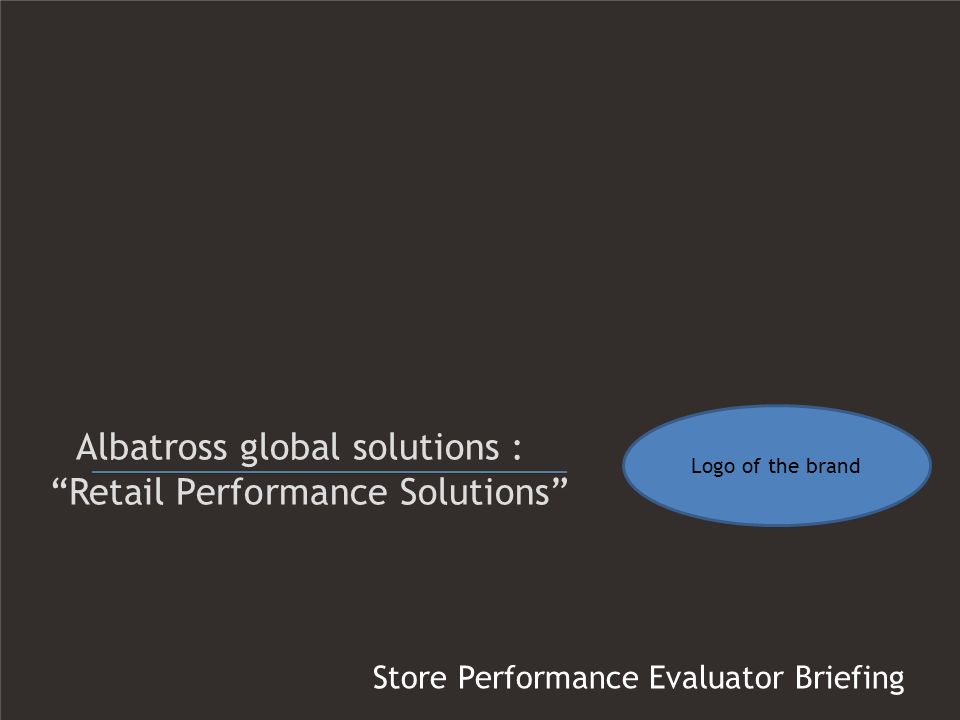 Albatross global solutions :
“Retail Performance Solutions”

Logo of the brand

Store Performance Evaluator Briefing